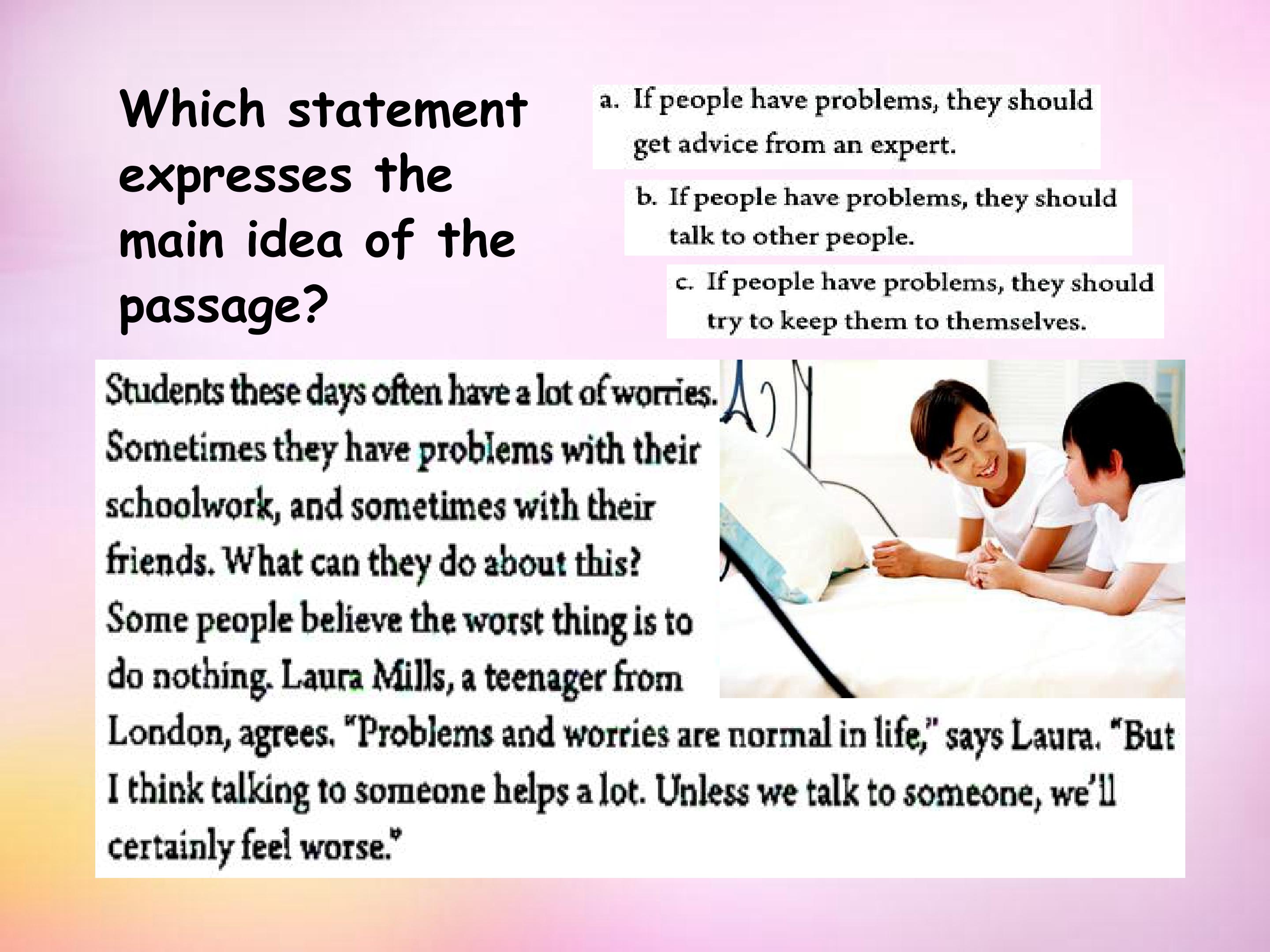 Which statement expresses the main idea of the passage?

a. If people have problems, they should get advice from an expert.

b. If people have problems, they should talk to other people.

c. If people have problems, they should try to keep them to themselves.

Students these days often have a lot of worries. Sometimes they have problems with their schoolwork, and sometimes with their friends. What can they do about this? Some people believe the worst thing is to do nothing. Laura Mills, a teenager from London, agrees. "Problems and worries are normal in life," says Laura. "But I think talking to someone helps a lot. Unless we talk to someone, we'll certainly feel worse."